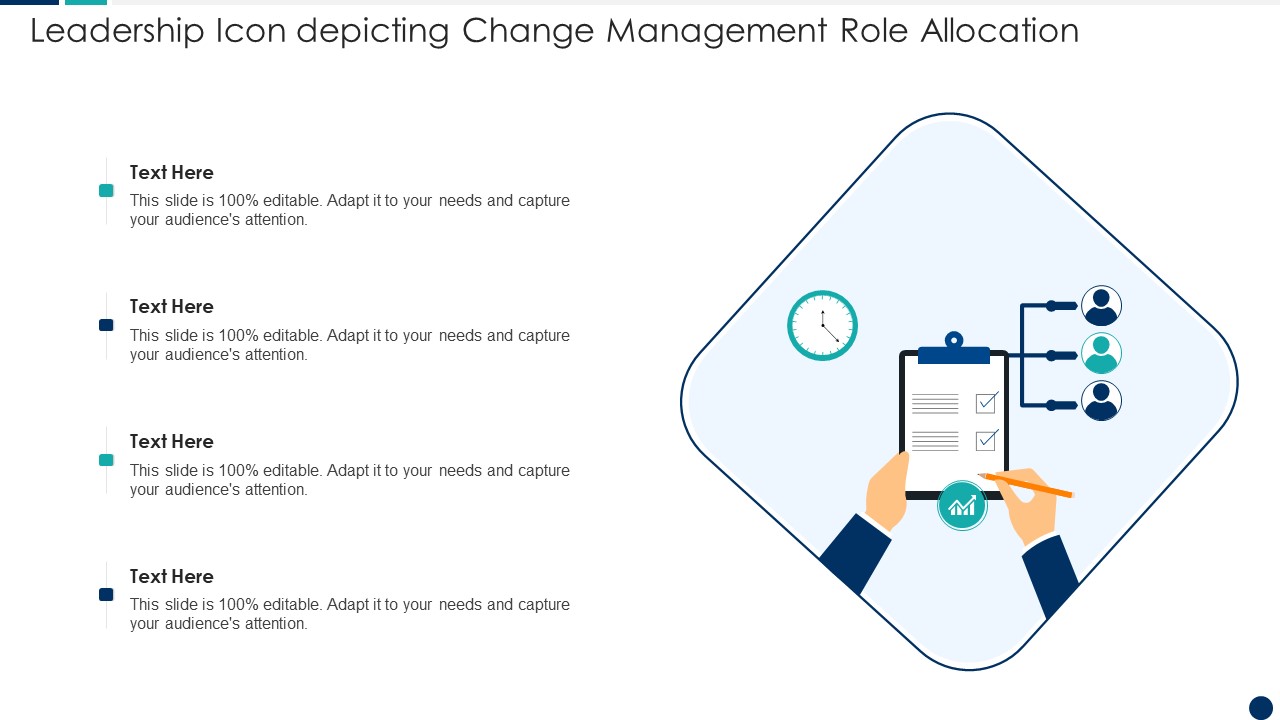 Leadership Icon depicting Change Management Role Allocation

Text Here
This slide is 100% editable. Adapt it to your needs and capture your audience's attention.

Text Here
This slide is 100% editable. Adapt it to your needs and capture your audience's attention.

Text Here
This slide is 100% editable. Adapt it to your needs and capture your audience's attention.

Text Here
This slide is 100% editable. Adapt it to your needs and capture your audience's attention.